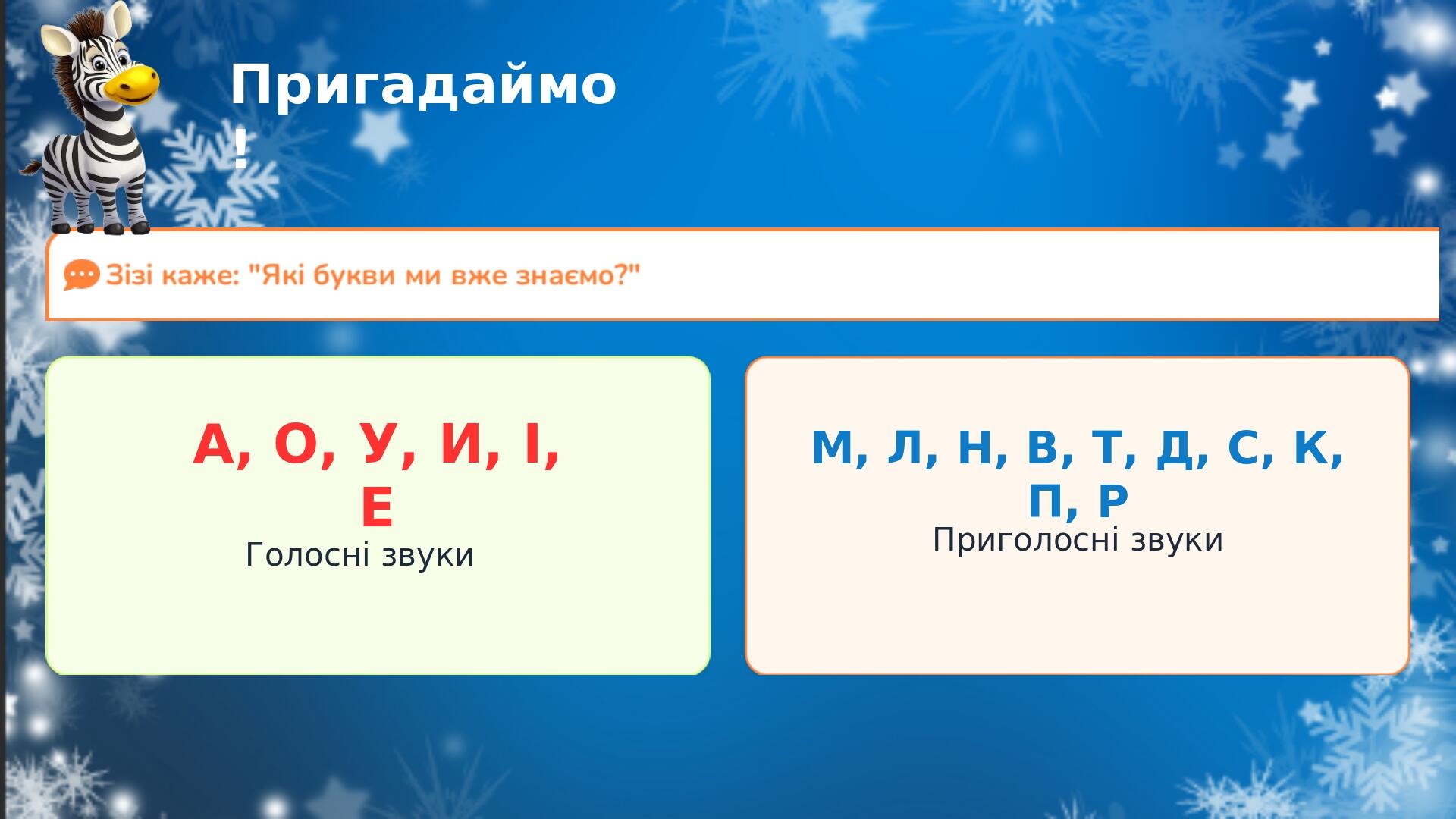 Пригадаймо!

Зізі каже: "Які букви ми вже знаємо?"

А, О, У, И, І, Е

Голосні звуки

М, Л, Н, В, Т, Д, С, К, П, Р

Приголосні звуки